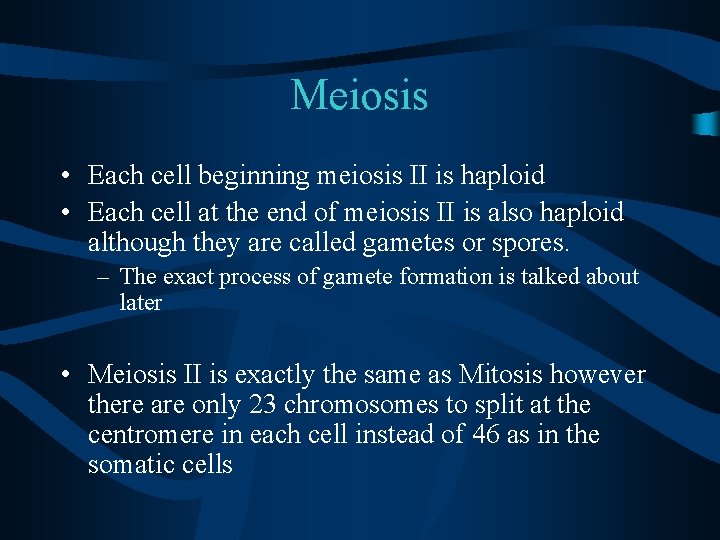 Meiosis

• Each cell beginning meiosis II is haploid
• Each cell at the end of meiosis II is also haploid although they are called gametes or spores.
– The exact process of gamete formation is talked about later

• Meiosis II is exactly the same as Mitosis however there are only 23 chromosomes to split at the centromere in each cell instead of 46 as in the somatic cells